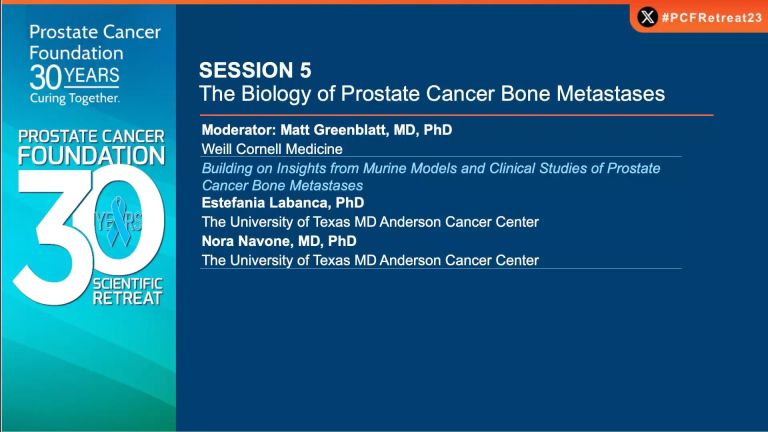 Prostate Cancer Foundation
30 YEARS
Curing Together.

PROSTATE CANCER FOUNDATION
30 YEARS
SCIENTIFIC RETREAT

#PCFRetreat23

SESSION 5
The Biology of Prostate Cancer Bone Metastases

Moderator: Matt Greenblatt, MD, PhD
Weill Cornell Medicine

Building on Insights from Murine Models and Clinical Studies of Prostate Cancer Bone Metastases
Estefania Labanca, PhD
The University of Texas MD Anderson Cancer Center
Nora Navone, MD, PhD
The University of Texas MD Anderson Cancer Center